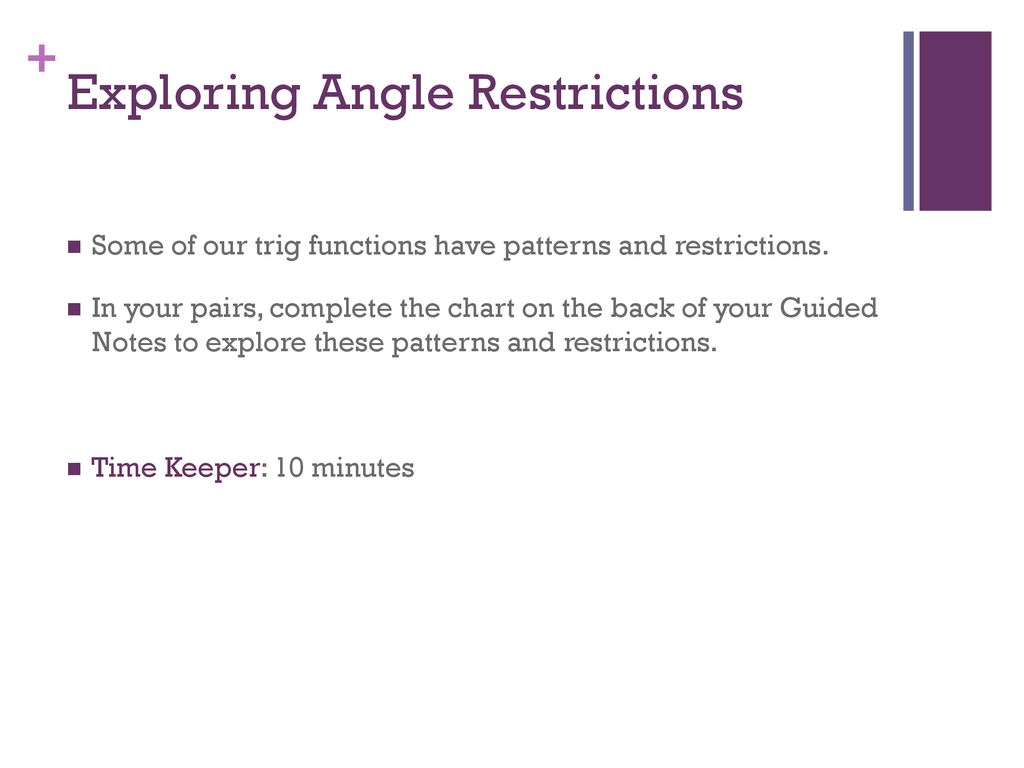 +
Exploring Angle Restrictions

Some of our trig functions have patterns and restrictions.

In your pairs, complete the chart on the back of your Guided Notes to explore these patterns and restrictions.

Time Keeper: 10 minutes